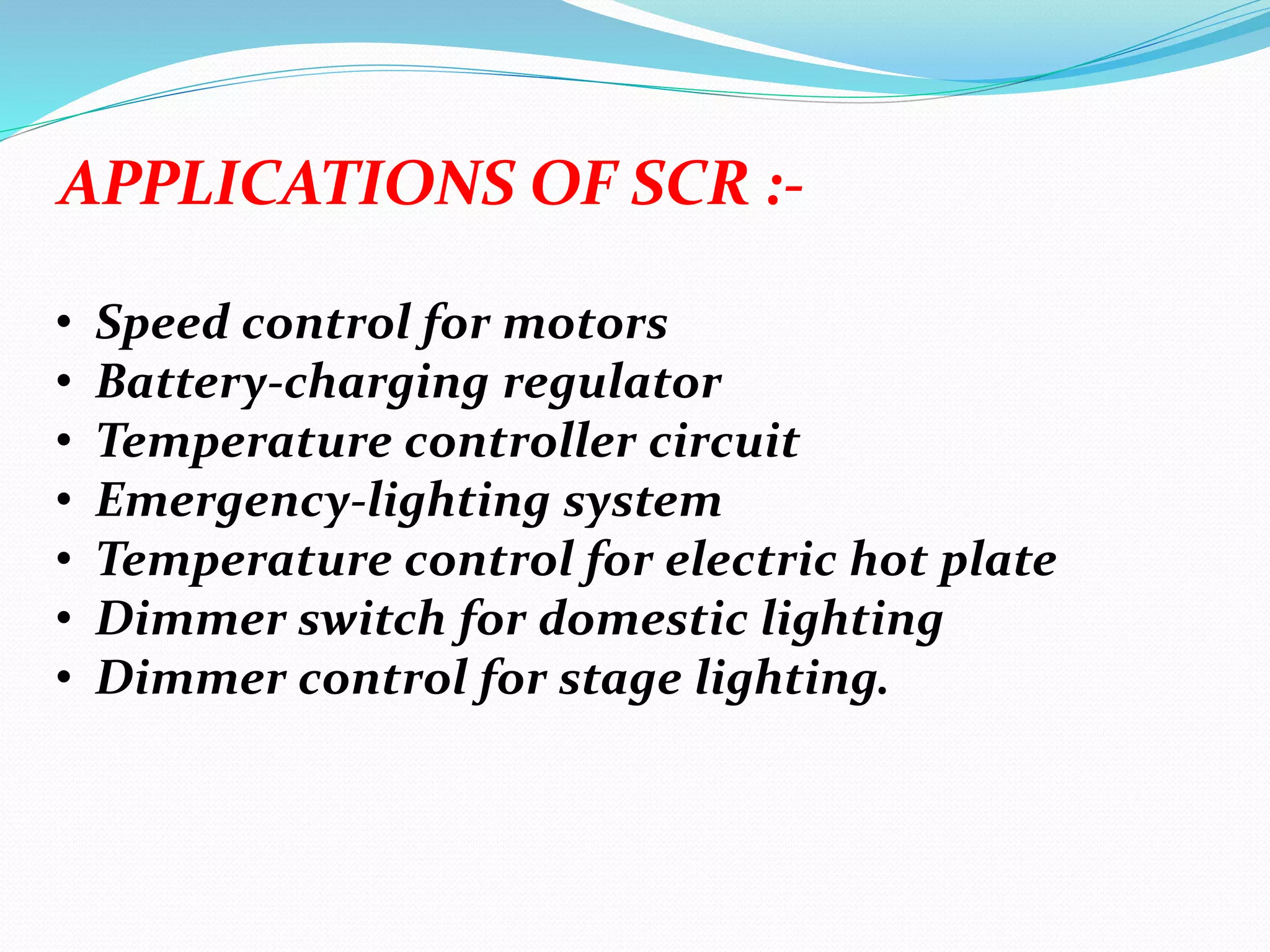 APPLICATIONS OF SCR :-

• Speed control for motors
• Battery-charging regulator
• Temperature controller circuit
• Emergency-lighting system
• Temperature control for electric hot plate
• Dimmer switch for domestic lighting
• Dimmer control for stage lighting.